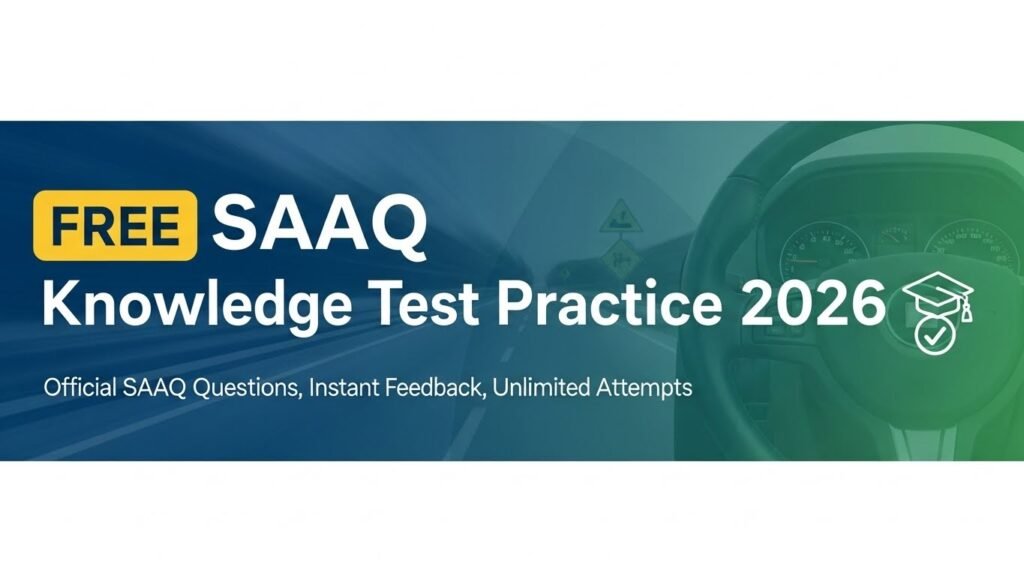 FREE SAAQ
Knowledge Test Practice 2026

Official SAAQ Questions, Instant Feedback, Unlimited Attempts